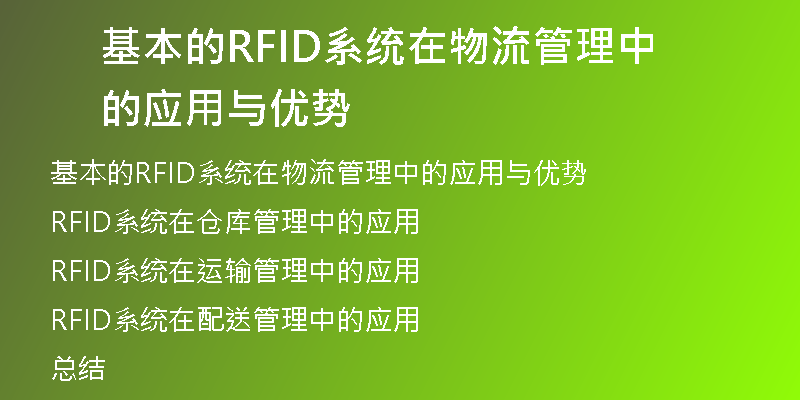 基本的RFID系统在物流管理中的应用与优势

基本的RFID系统在物流管理中的应用与优势

RFID系统在仓库管理中的应用

RFID系统在运输管理中的应用

RFID系统在配送管理中的应用

总结